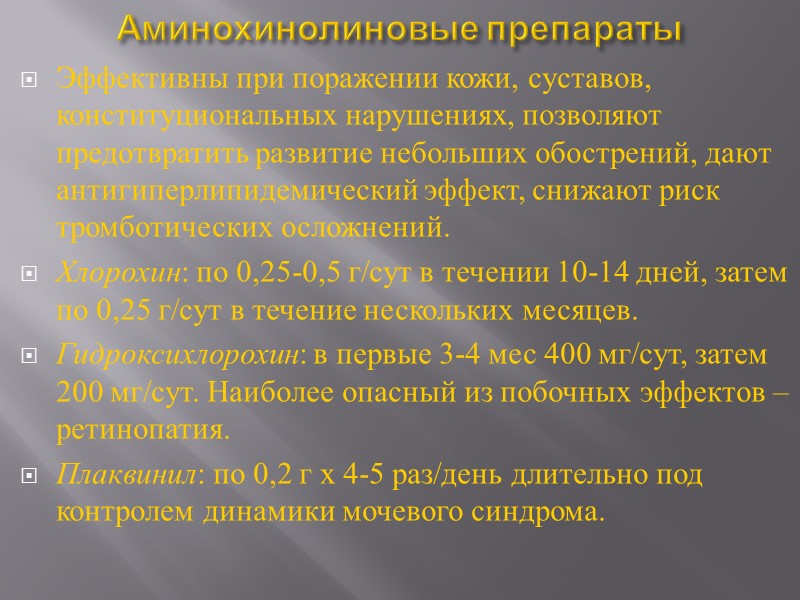 Аминохинолиновые препараты

Эффективны при поражении кожи, суставов, конституциональных нарушениях, позволяют предотвратить развитие небольших обострений, дают антигиперлипидемический эффект, снижают риск тромботических осложнений.

Хлорохин: по 0,25-0,5 г/сут в течении 10-14 дней, затем по 0,25 г/сут в течение нескольких месяцев.

Гидроксихлорохин: в первые 3-4 мес 400 мг/сут, затем 200 мг/сут. Наиболее опасный из побочных эффектов – ретинопатия.

Плаквинил: по 0,2 г х 4-5 раз/день длительно под контролем динамики мочевого синдрома.